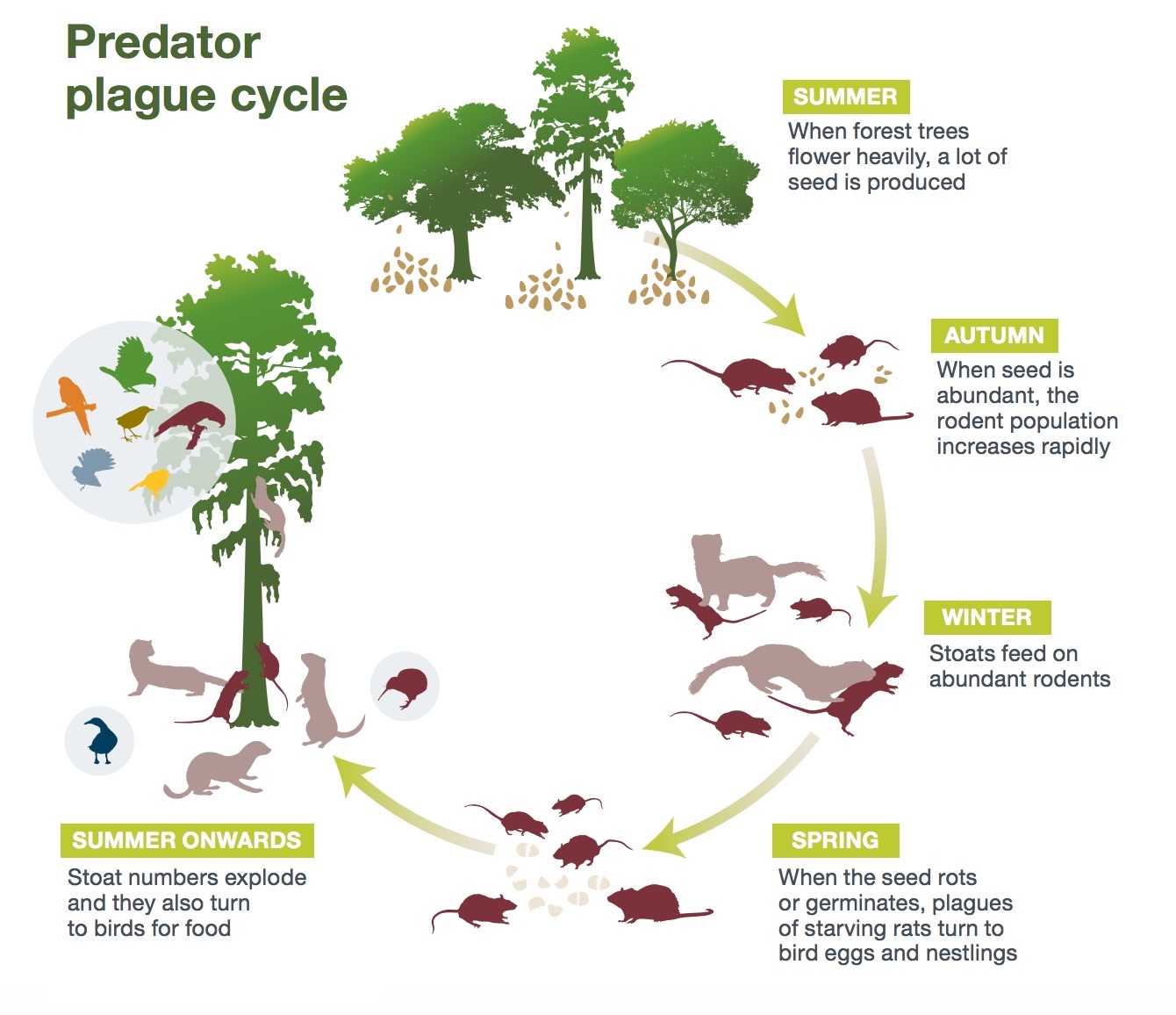 Predator plague cycle

SUMMER
When forest trees flower heavily, a lot of seed is produced

AUTUMN
When seed is abundant, the rodent population increases rapidly

WINTER
Stoats feed on abundant rodents

SPRING
When the seed rots or germinates, plagues of starving rats turn to bird eggs and nestlings

SUMMER ONWARDS
Stoat numbers explode and they also turn to birds for food